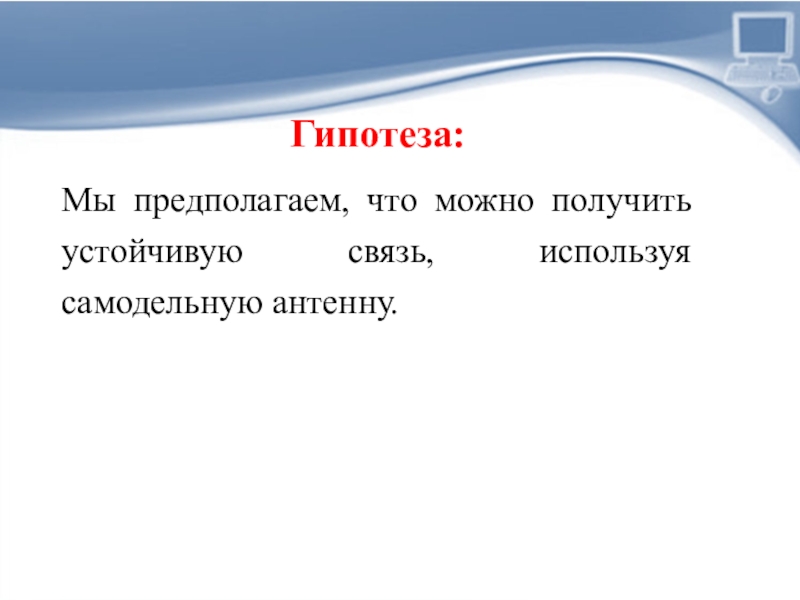 Гипотеза:

Мы предполагаем, что можно получить устойчивую связь, используя самодельную антенну.